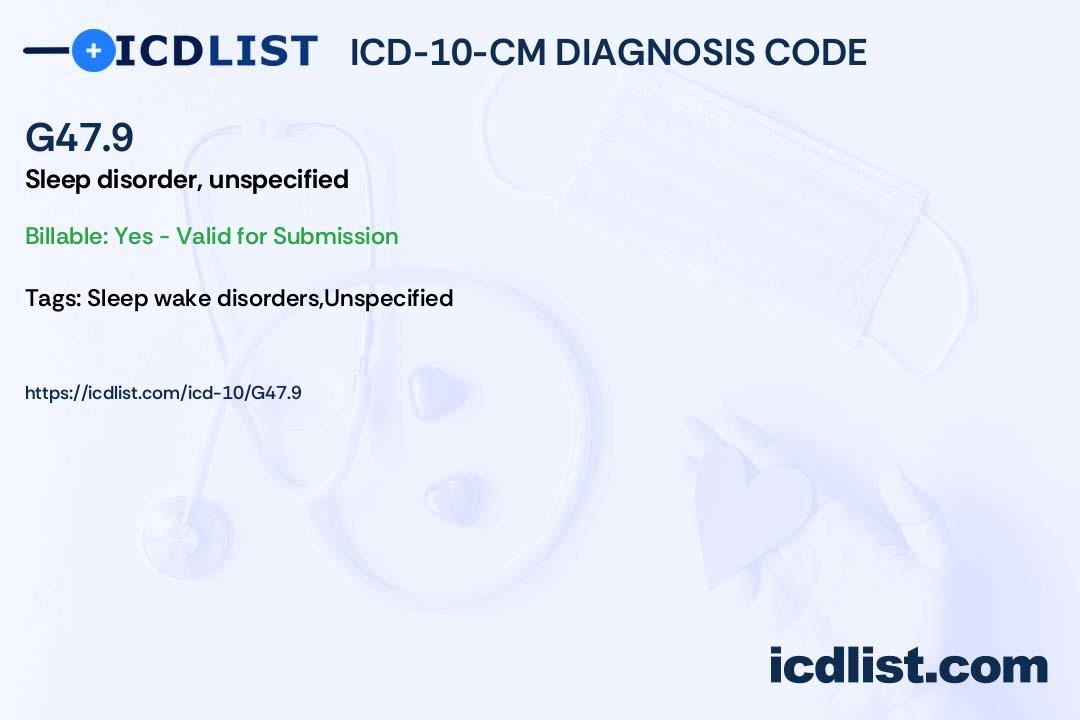 ICDLIST ICD-10-CM DIAGNOSIS CODE

G47.9

Sleep disorder, unspecified

Billable: Yes - Valid for Submission

Tags: Sleep wake disorders,Unspecified

https://icdlist.com/icd-10/G47.9

icdlist.com